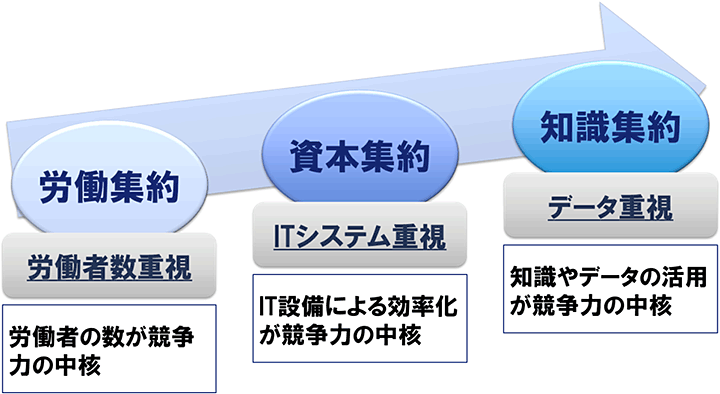 労働集約

労働者数重視

労働者の数が競争力の中核

資本集約

ITシステム重視

IT設備による効率化が競争力の中核

知識集約

データ重視

知識やデータの活用が競争力の中核